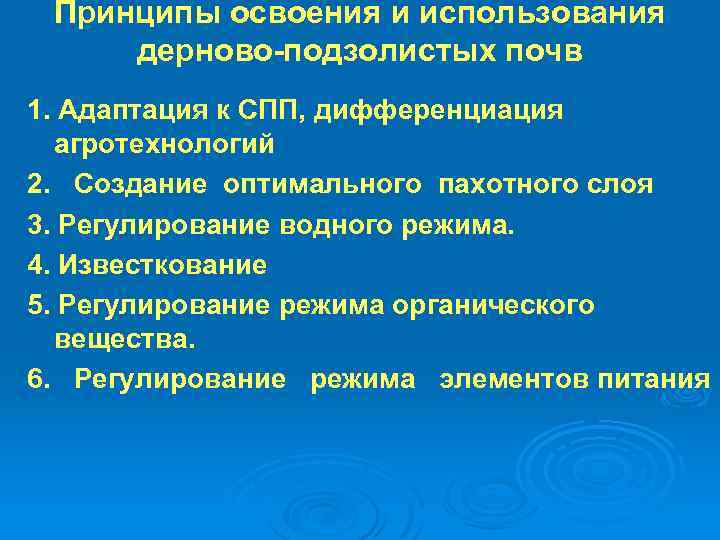 Принципы освоения и использования дерново-подзолистых почв

1. Адаптация к СПП, дифференциация агротехнологий

2. Создание оптимального пахотного слоя

3. Регулирование водного режима.

4. Известкование

5. Регулирование режима органического вещества.

6. Регулирование режима элементов питания